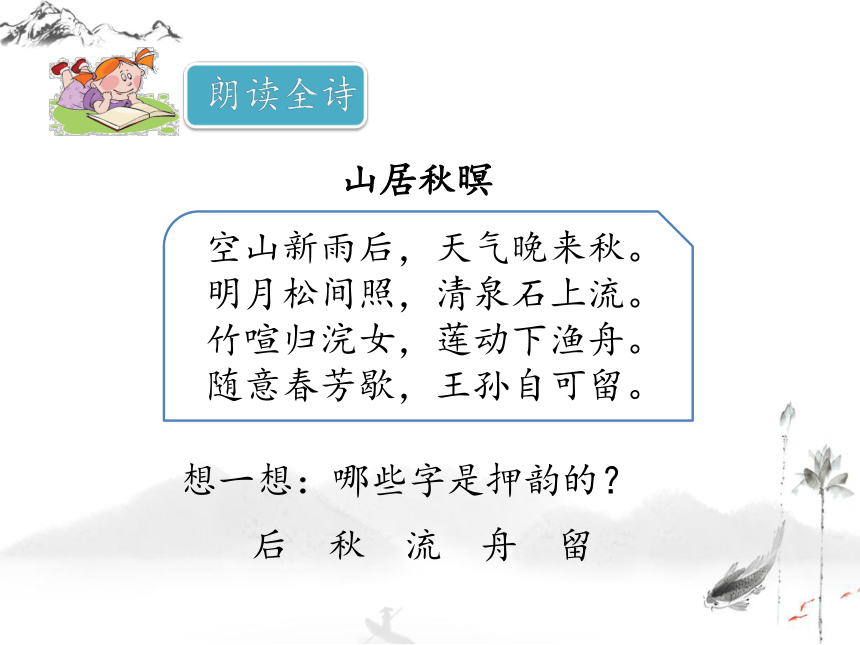 朗读全诗

山居秋暝

空山新雨后，天气晚来秋。
明月松间照，清泉石上流。
竹喧归浣女，莲动下渔舟。
随意春芳歇，王孙自可留。

想一想：哪些字是押韵的？

后　秋　流　舟　留